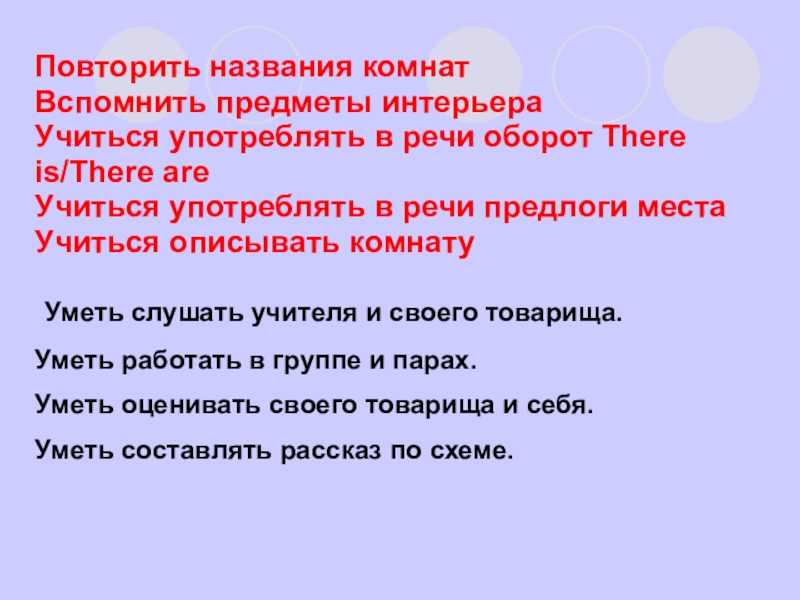 Повторить названия комнат
Вспомнить предметы интерьера
Учиться употреблять в речи оборот There is/There are
Учиться употреблять в речи предлоги места
Учиться описывать комнату

Уметь слушать учителя и своего товарища.

Уметь работать в группе и парах.

Уметь оценивать своего товарища и себя.

Уметь составлять рассказ по схеме.